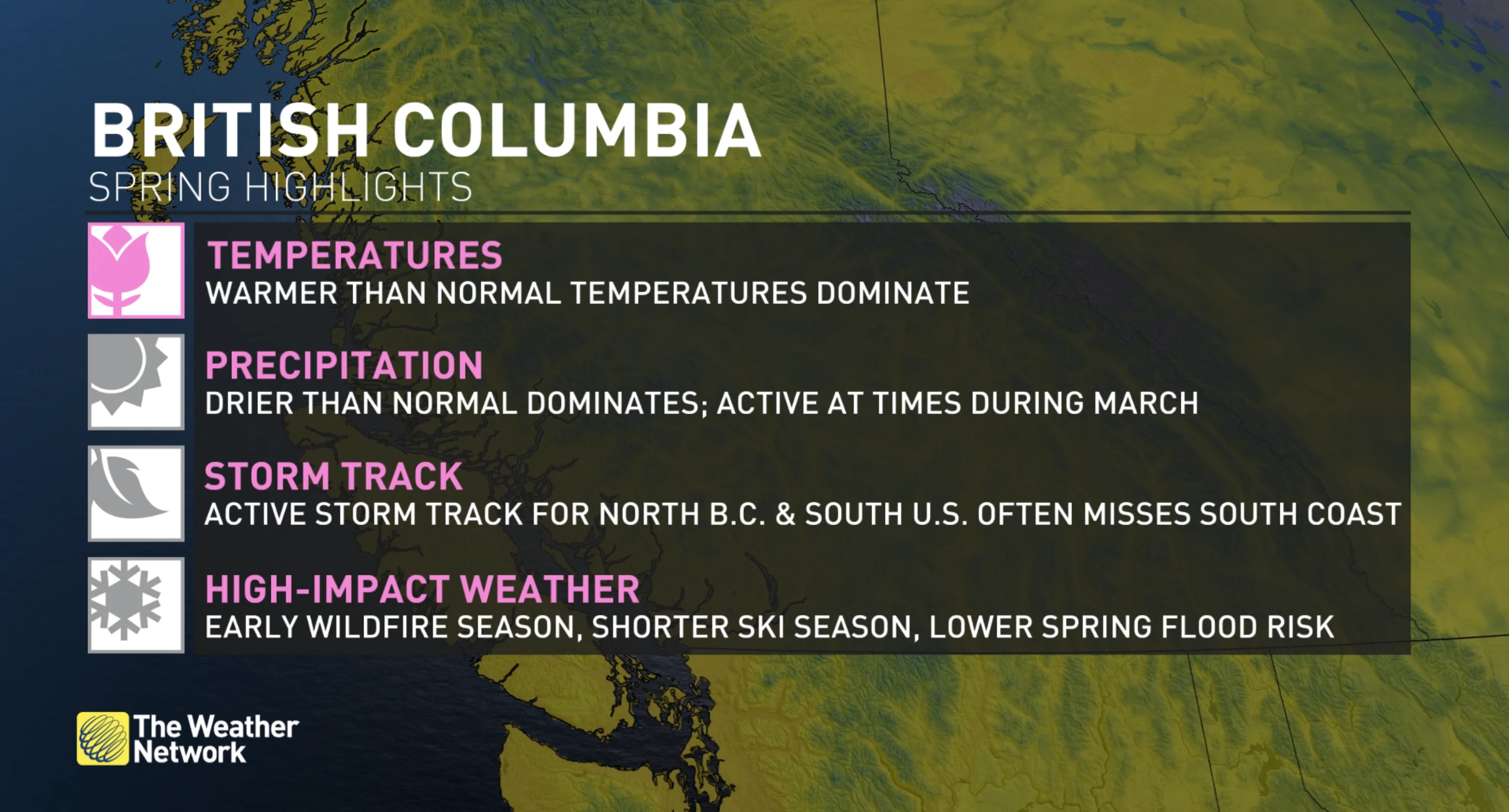 BRITISH COLUMBIA
SPRING HIGHLIGHTS

TEMPERATURES
WARMER THAN NORMAL TEMPERATURES DOMINATE

PRECIPITATION
DRIER THAN NORMAL DOMINATES; ACTIVE AT TIMES DURING MARCH

STORM TRACK
ACTIVE STORM TRACK FOR NORTH B.C. & SOUTH U.S. OFTEN MISSES SOUTH COAST

HIGH-IMPACT WEATHER
EARLY WILDFIRE SEASON, SHORTER SKI SEASON, LOWER SPRING FLOOD RISK

The Weather Network